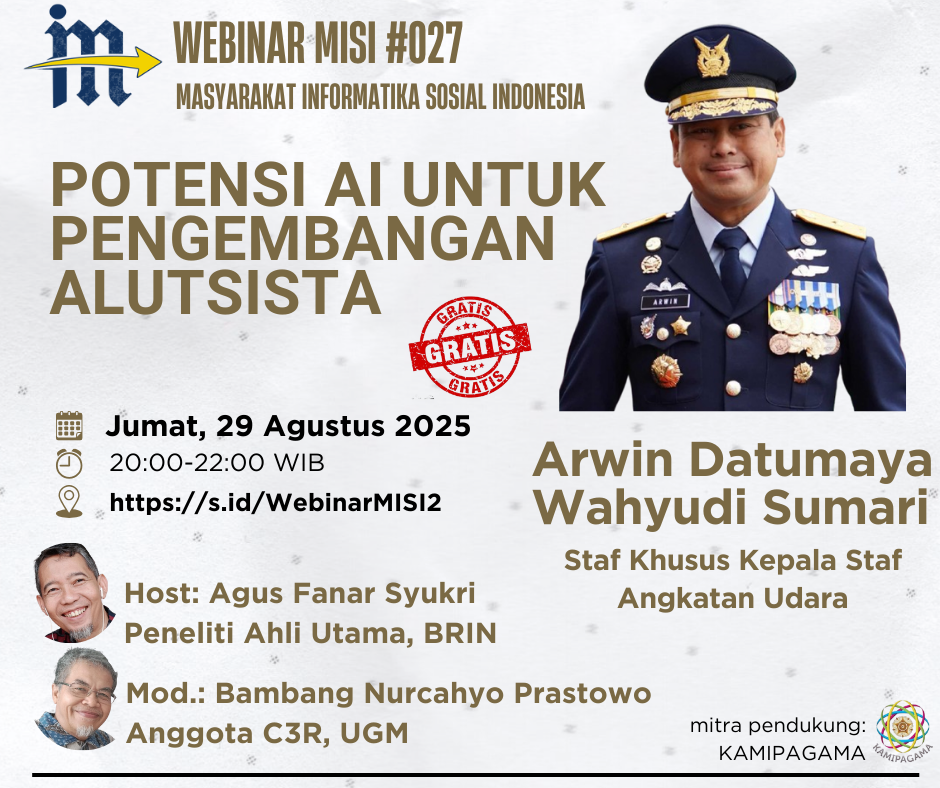 WEBINAR MISI #027
MASYARAKAT INFORMATIKA SOSIAL INDONESIA

POTENSI AI UNTUK PENGEMBANGAN ALUTSISTA

GRATIS
GRATIS
GRATIS

ARWIN

Jumat, 29 Agustus 2025
20:00-22:00 WIB
https://s.id/WebinarMISI2

Arwin Datumaya Wahyudi Sumari
Staf Khusus Kepala Staf Angkatan Udara

Host: Agus Fanar Syukri
Peneliti Ahli Utama, BRIN

Mod.: Bambang Nurcahyo Prastowo
Anggota C3R, UGM

mitra pendukung:
KAMIPAGAMA
KAMIPAGAMA